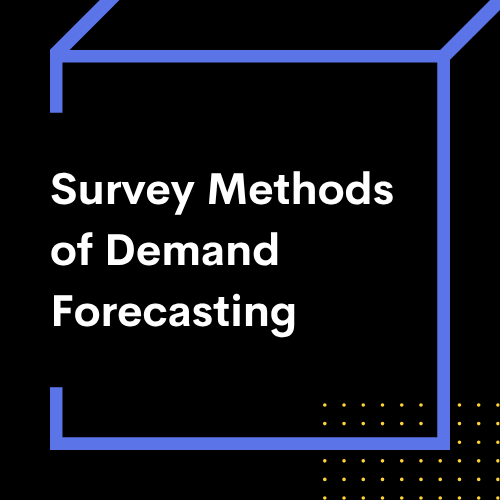 Survey Methods of Demand Forecasting